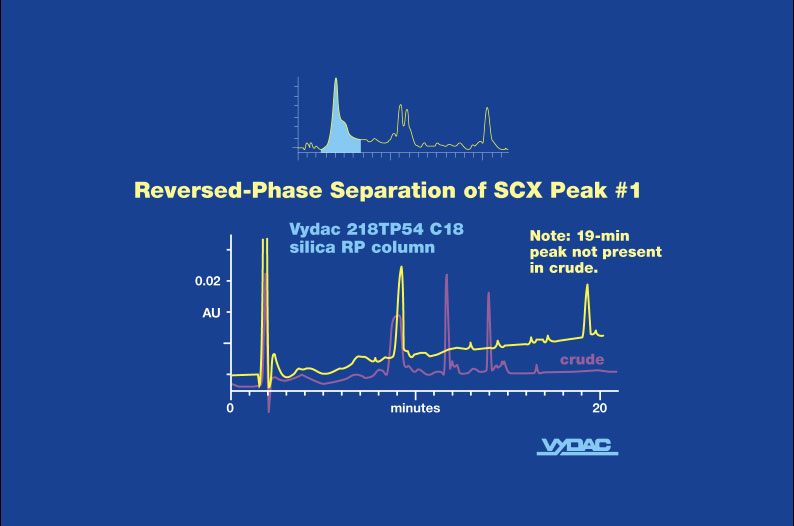 Reversed-Phase Separation of SCX Peak #1

Vydac 218TP54 C18 silica RP column

Note: 19-min peak not present in crude.

0.02

AU

crude

0

minutes

20

VYDAC